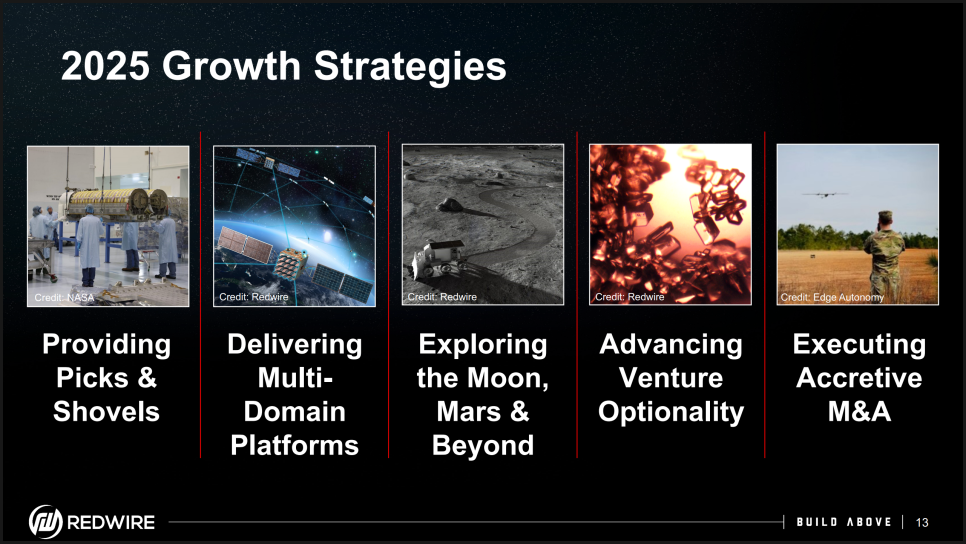 2025 Growth Strategies

Credit: NASA

Providing Picks & Shovels

Credit: Redwire

Delivering Multi-Domain Platforms

Credit: Redwire

Exploring the Moon, Mars & Beyond

Credit: Redwire

Advancing Venture Optionality

Credit: Edge Autonomy

Executing Accretive M&A

REDWIRE

BUILD ABOVE | 13